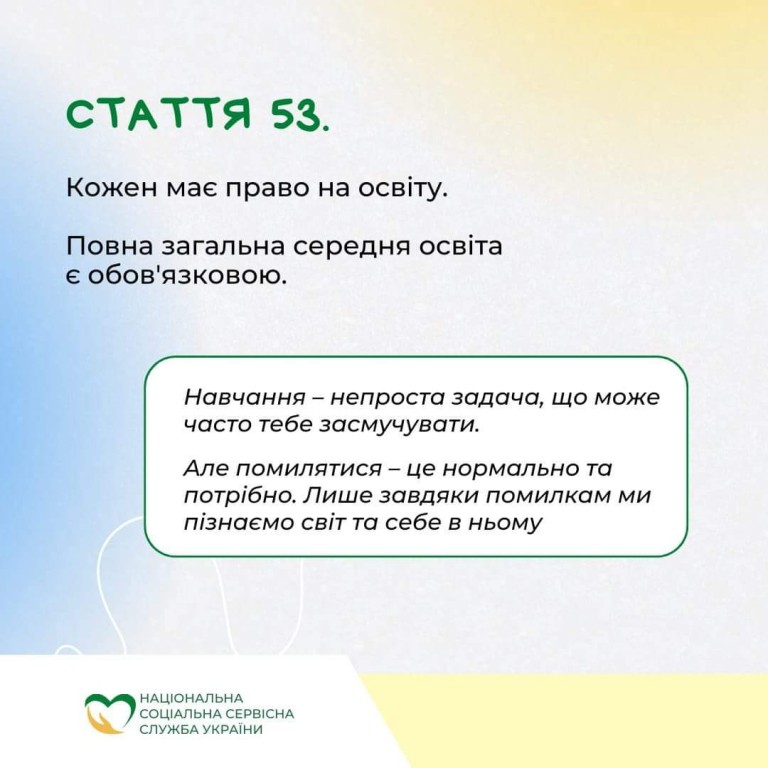 СТАТТЯ 53.

Кожен має право на освіту.

Повна загальна середня освіта є обов'язковою.

Навчання – непроста задача, що може часто тебе засмучувати.

Але помилятися – це нормально та потрібно. Лише завдяки помилкам ми пізнаємо світ та себе в ньому

НАЦІОНАЛЬНА СОЦІАЛЬНА СЕРВІСНА СЛУЖБА УКРАЇНИ